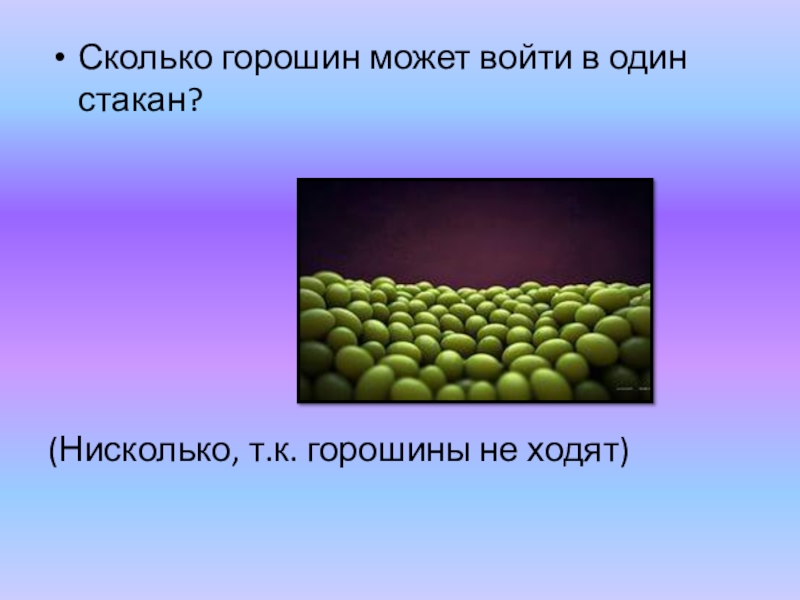 • Сколько горошин может войти в один стакан?

(Нисколько, т.к. горошины не ходят)